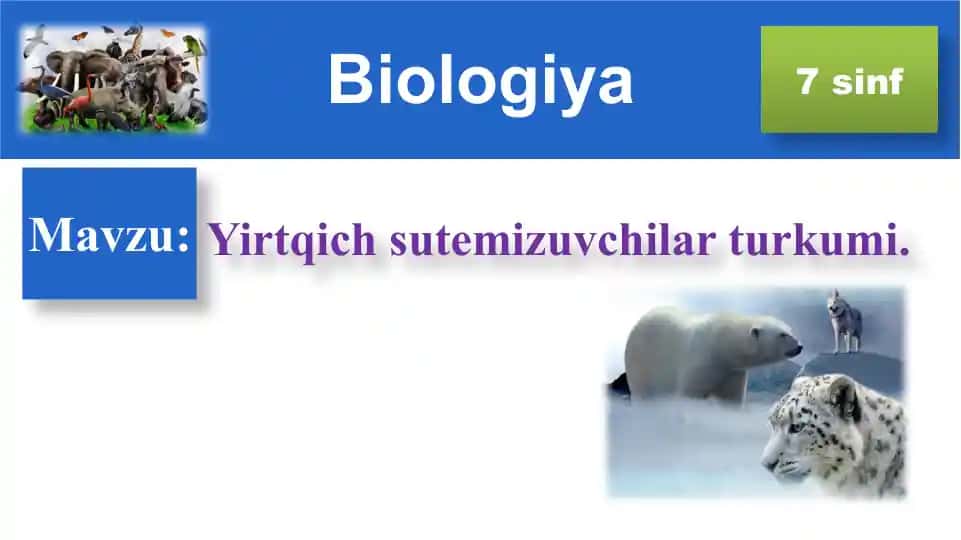 Biologiya

7 sinf

Mavzu: Yirtqich sutemizuvchilar turkumi.